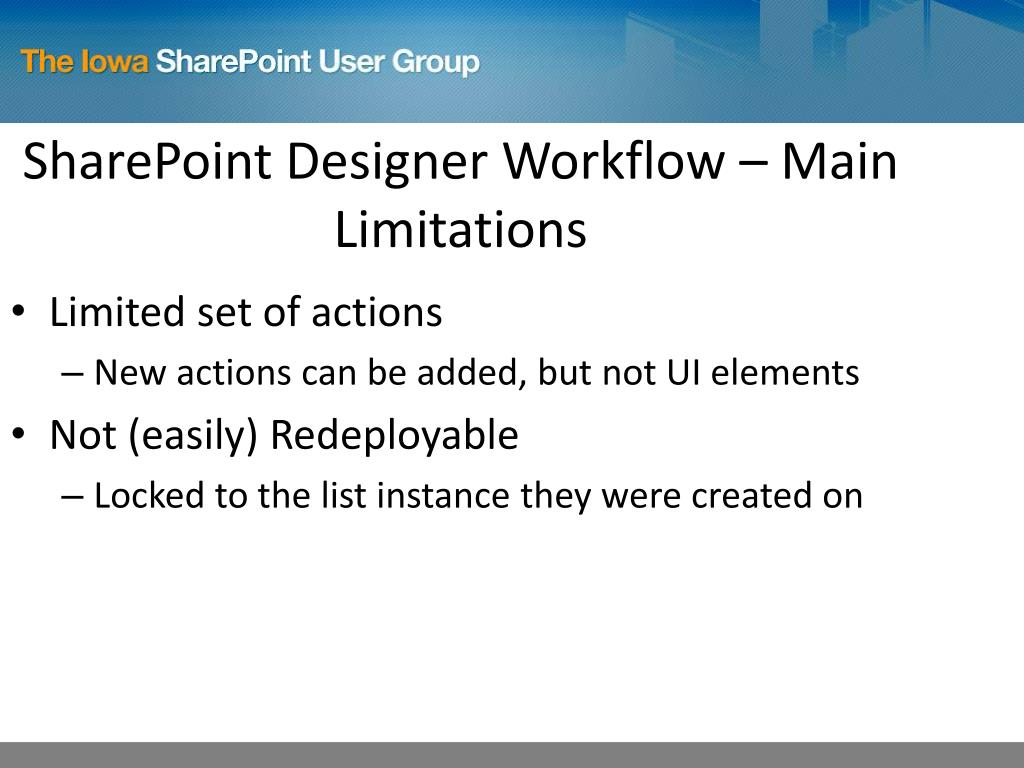 The Iowa SharePoint User Group

SharePoint Designer Workflow – Main Limitations

• Limited set of actions
– New actions can be added, but not UI elements
• Not (easily) Redeployable
– Locked to the list instance they were created on